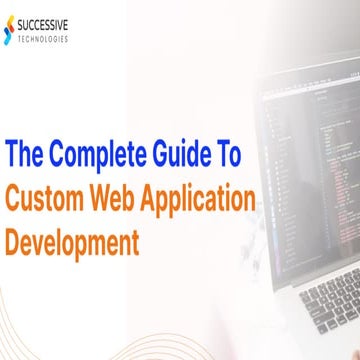 SUCCESSIVE
TECHNOLOGIES

The Complete Guide To
Custom Web Application Development